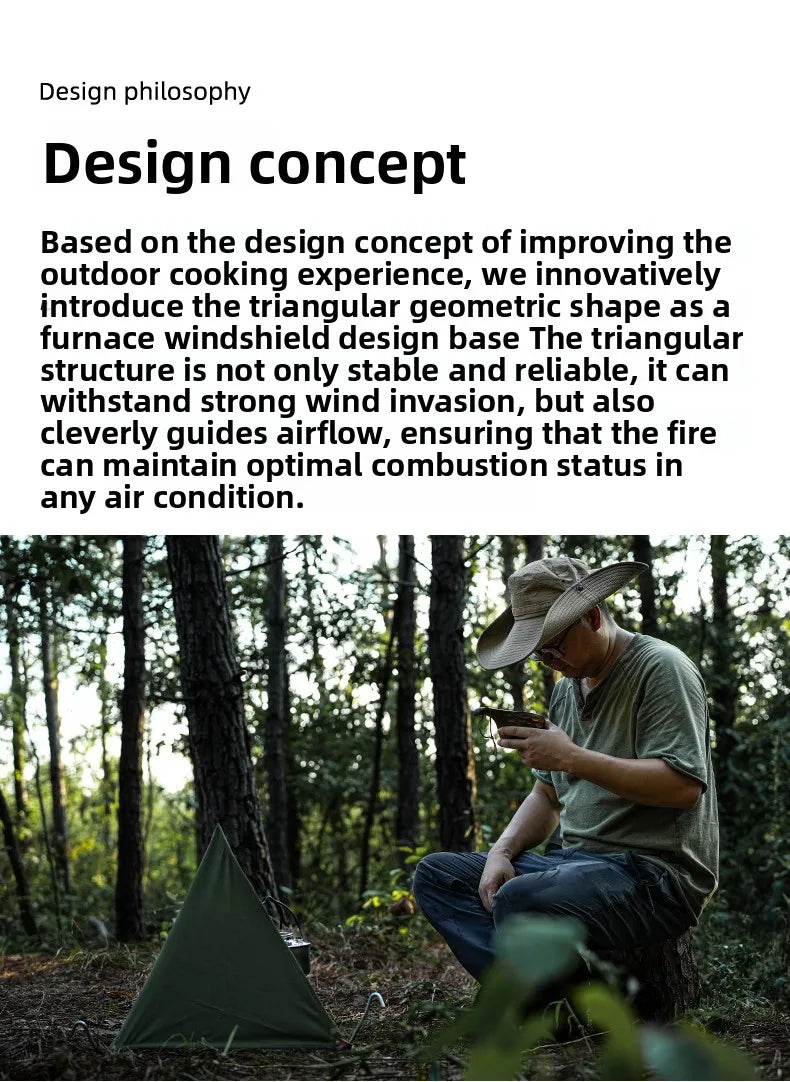 Design philosophy

Design concept

Based on the design concept of improving the outdoor cooking experience, we innovatively introduce the triangular geometric shape as a furnace windshield design base The triangular structure is not only stable and reliable, it can withstand strong wind invasion, but also cleverly guides airflow, ensuring that the fire can maintain optimal combustion status in any air condition.